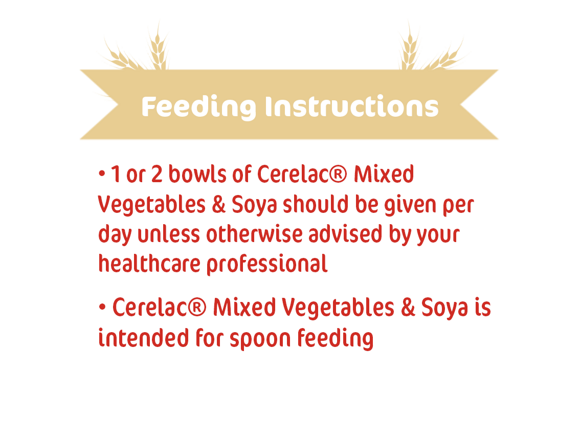 Feeding Instructions

• 1 or 2 bowls of Cerelac® Mixed Vegetables & Soya should be given per day unless otherwise advised by your healthcare professional

• Cerelac® Mixed Vegetables & Soya is intended for spoon feeding